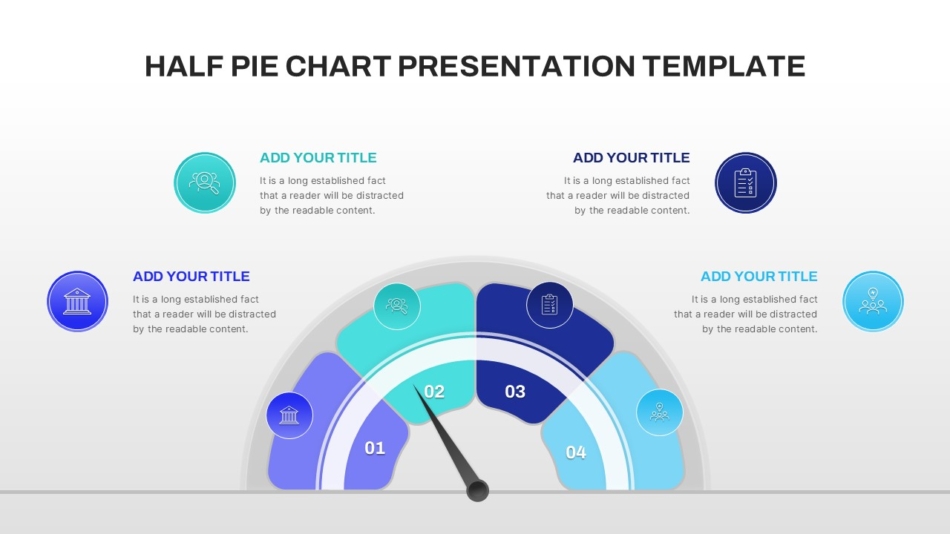 HALF PIE CHART PRESENTATION TEMPLATE

ADD YOUR TITLE
It is a long established fact that a reader will be distracted by the readable content.

ADD YOUR TITLE
It is a long established fact that a reader will be distracted by the readable content.

ADD YOUR TITLE
It is a long established fact that a reader will be distracted by the readable content.

ADD YOUR TITLE
It is a long established fact that a reader will be distracted by the readable content.

01
02
03
04